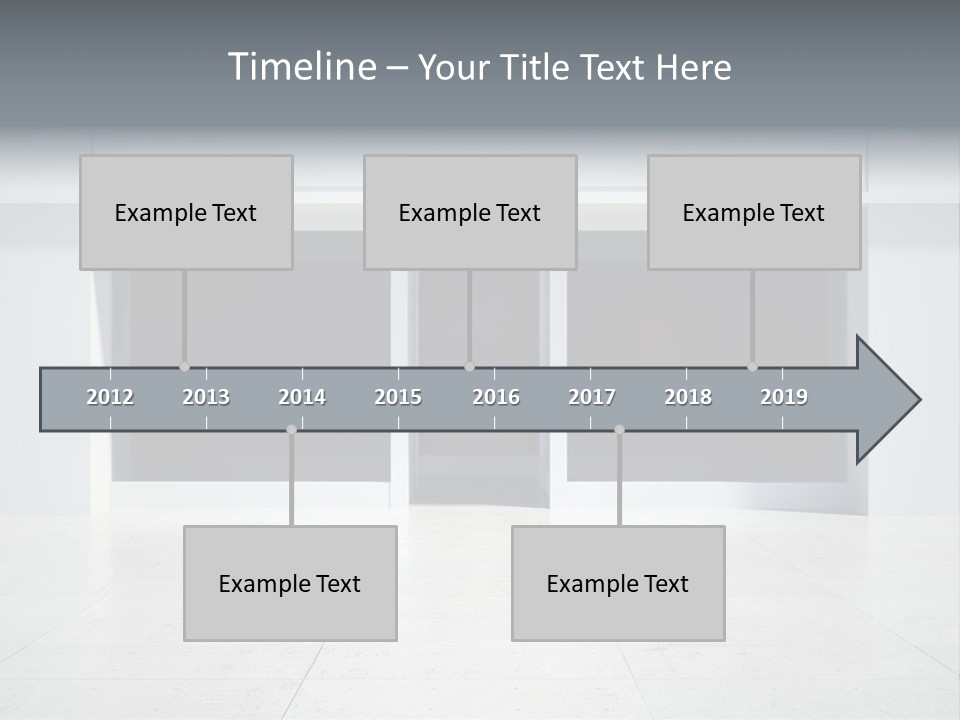 Timeline – Your Title Text Here

Example Text

Example Text

Example Text

2012 2013 2014 2015 2016 2017 2018 2019

Example Text

Example Text